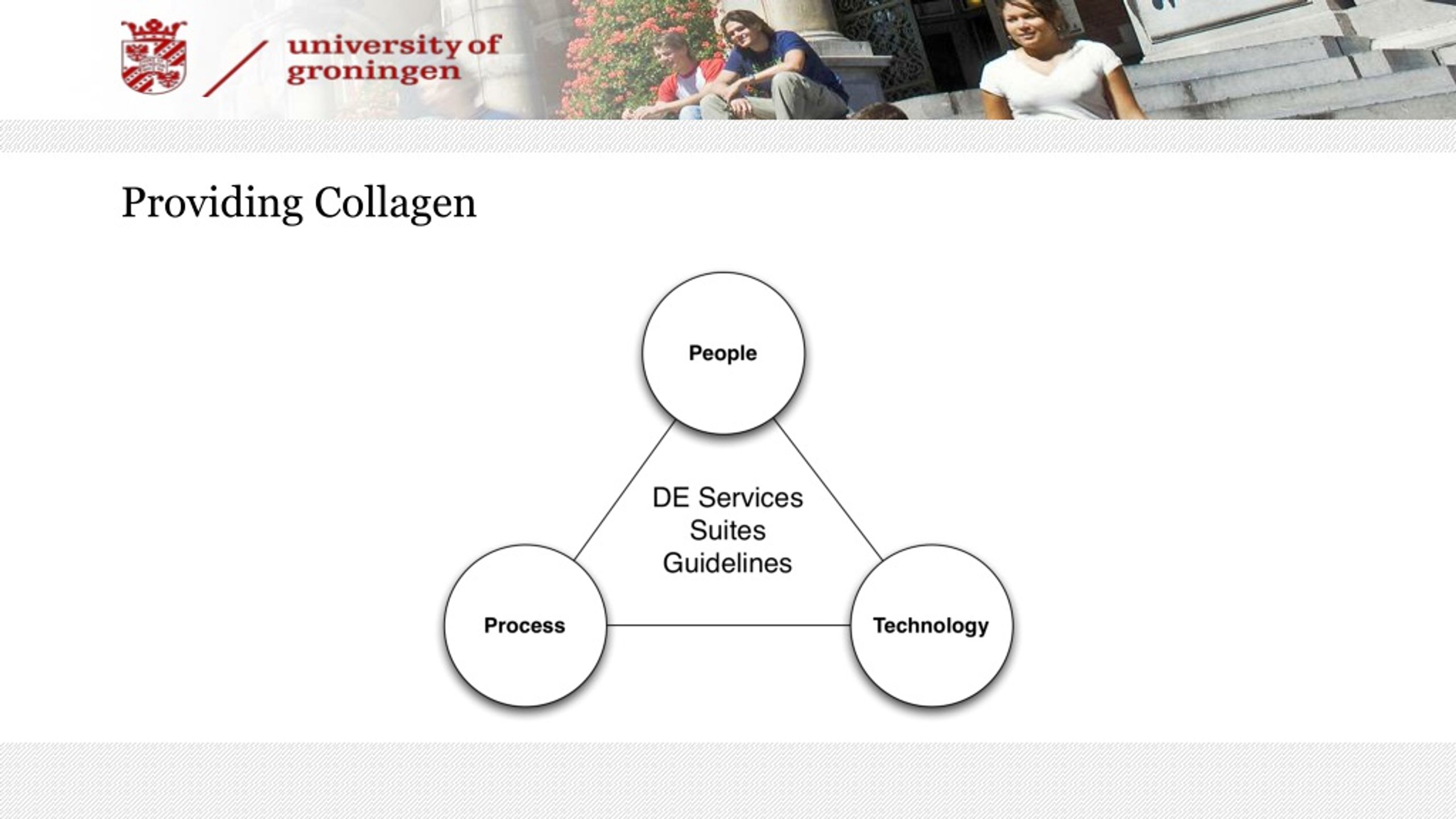 university of groningen

Providing Collagen

People

DE Services
Suites
Guidelines

Process

Technology